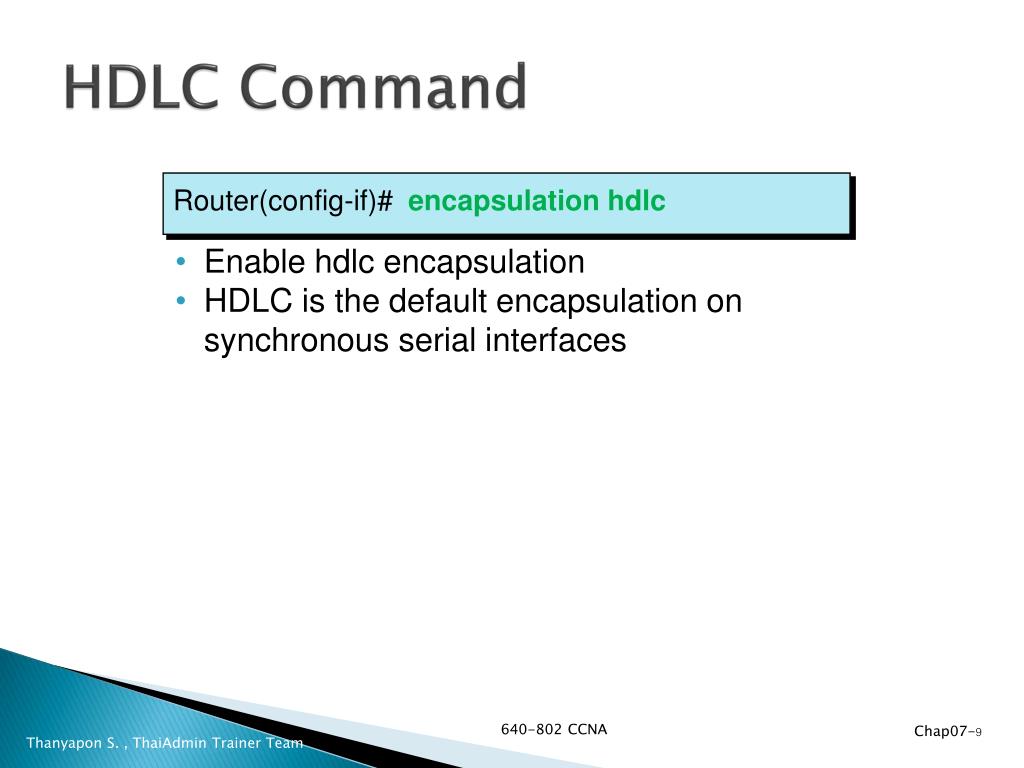 HDLC Command

Router(config-if)# encapsulation hdlc

• Enable hdlc encapsulation
• HDLC is the default encapsulation on synchronous serial interfaces

Thanyapon S. , ThaiAdmin Trainer Team

640-802 CCNA

Chap07-9